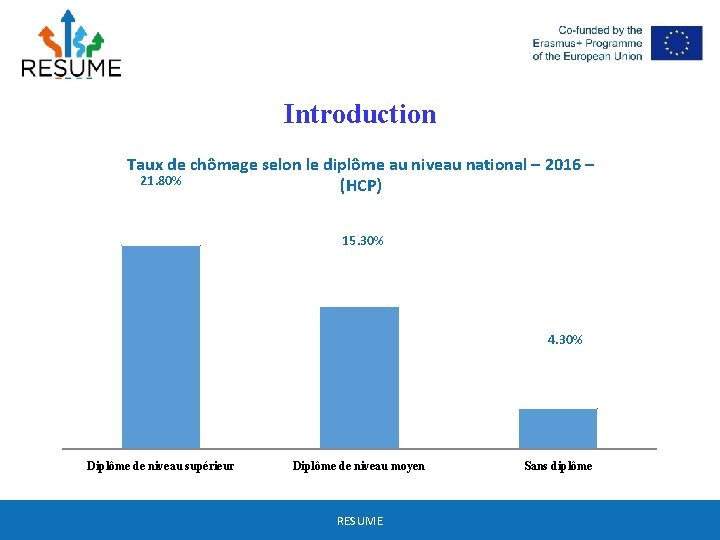 RESUME

Co-funded by the Erasmus+ Programme of the European Union

Introduction

Taux de chômage selon le diplôme au niveau national – 2016 – (HCP)

21.80%

15.30%

4.30%

Diplôme de niveau supérieur

Diplôme de niveau moyen

Sans diplôme

RESUME